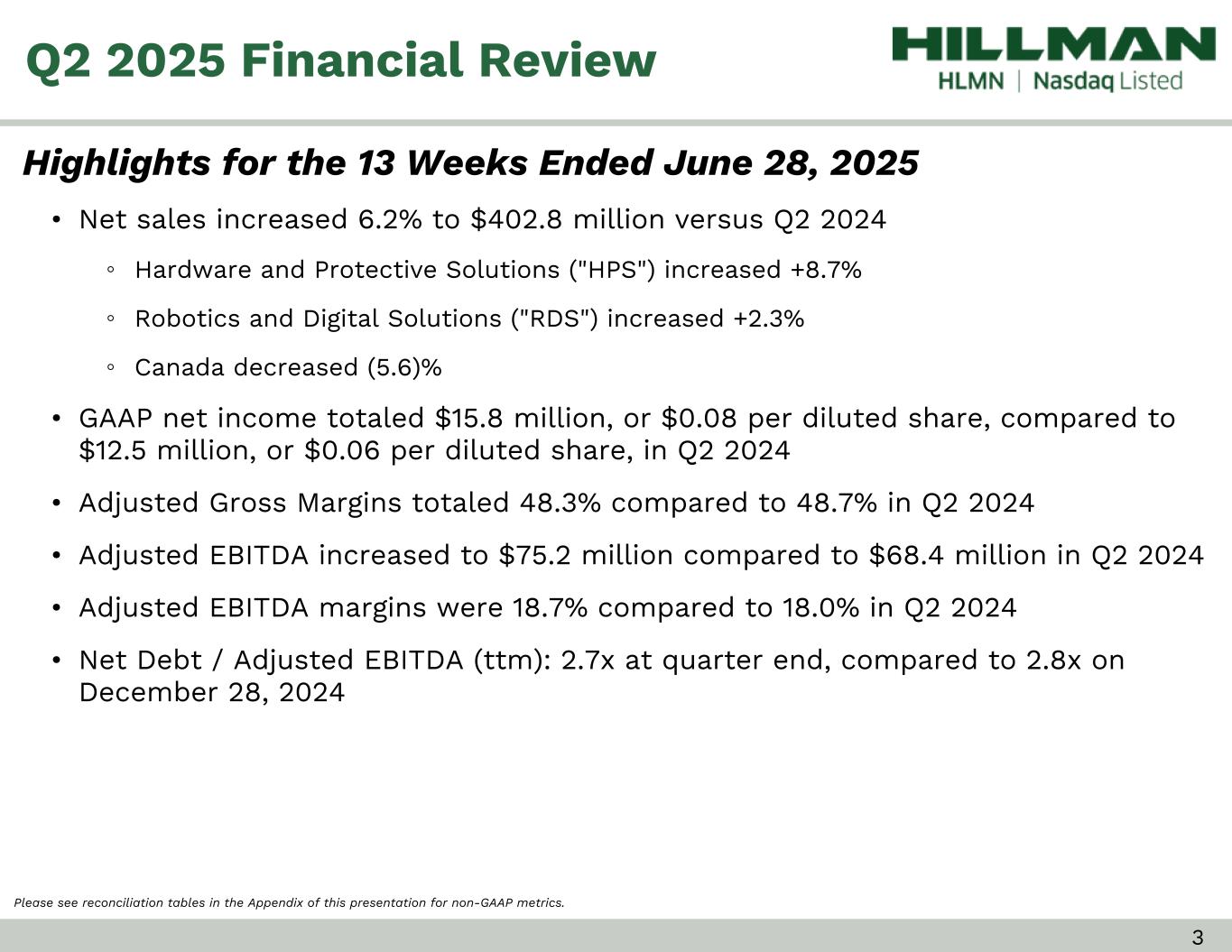 Q2 2025 Financial Review

HILLMAN
HLMN | Nasdaq Listed

Highlights for the 13 Weeks Ended June 28, 2025

• Net sales increased 6.2% to \$402.8 million versus Q2 2024
 ◦ Hardware and Protective Solutions ("HPS") increased +8.7%
 ◦ Robotics and Digital Solutions ("RDS") increased +2.3%
 ◦ Canada decreased (5.6)%

• GAAP net income totaled \$15.8 million, or \$0.08 per diluted share, compared to \$12.5 million, or \$0.06 per diluted share, in Q2 2024

• Adjusted Gross Margins totaled 48.3% compared to 48.7% in Q2 2024

• Adjusted EBITDA increased to \$75.2 million compared to \$68.4 million in Q2 2024

• Adjusted EBITDA margins were 18.7% compared to 18.0% in Q2 2024

• Net Debt / Adjusted EBITDA (ttm): 2.7x at quarter end, compared to 2.8x on December 28, 2024

Please see reconciliation tables in the Appendix of this presentation for non-GAAP metrics.

3